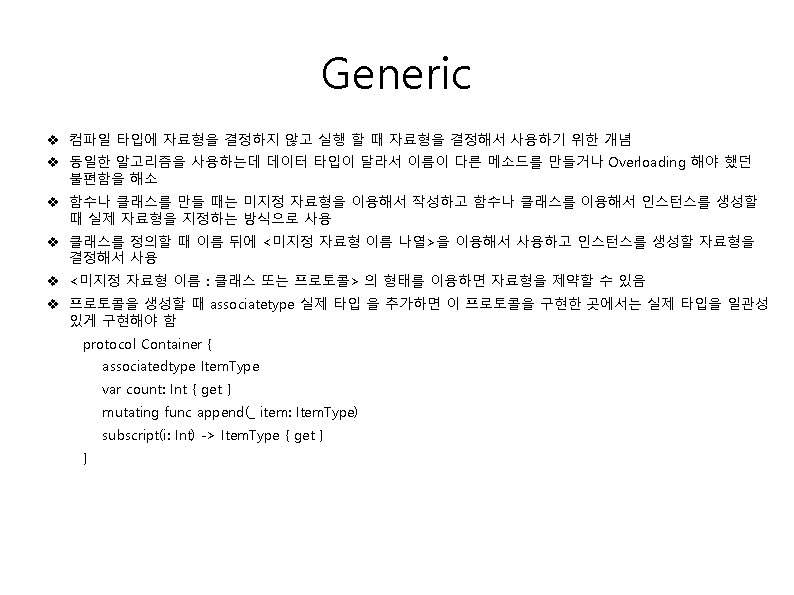 Generic

❖ 컴파일 타입에 자료형을 결정하지 않고 실행 할 때 자료형을 결정해서 사용하기 위한 개념

❖ 동일한 알고리즘을 사용하는데 데이터 타입이 달라서 이름이 다른 메소드를 만들거나 Overloading 해야 했던 불편함을 해소

❖ 함수나 클래스를 만들 때는 미지정 자료형을 이용해서 작성하고 함수나 클래스를 이용해서 인스턴스를 생성할 때 실제 자료형을 지정하는 방식으로 사용

❖ 클래스를 정의할 때 이름 뒤에 <미지정 자료형 이름 나열>을 이용해서 사용하고 인스턴스를 생성할 자료형을 결정해서 사용

❖ <미지정 자료형 이름 : 클래스 또는 프로토콜> 의 형태를 이용하면 자료형을 제약할 수 있음

❖ 프로토콜을 생성할 때 associatetype 실제 타입 을 추가하면 이 프로토콜을 구현한 곳에서는 실제 타입을 일관성 있게 구현해야 함

protocol Container {
associatedtype ItemType
var count: Int { get }
mutating func append(_ item: ItemType)
subscript(i: Int) -> ItemType { get }
}